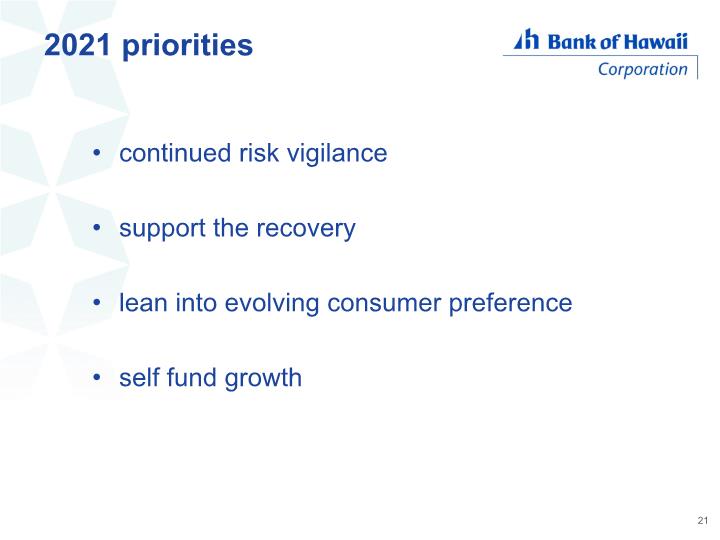 2021 priorities

Bank of Hawaii
Corporation

• continued risk vigilance

• support the recovery

• lean into evolving consumer preference

• self fund growth

21